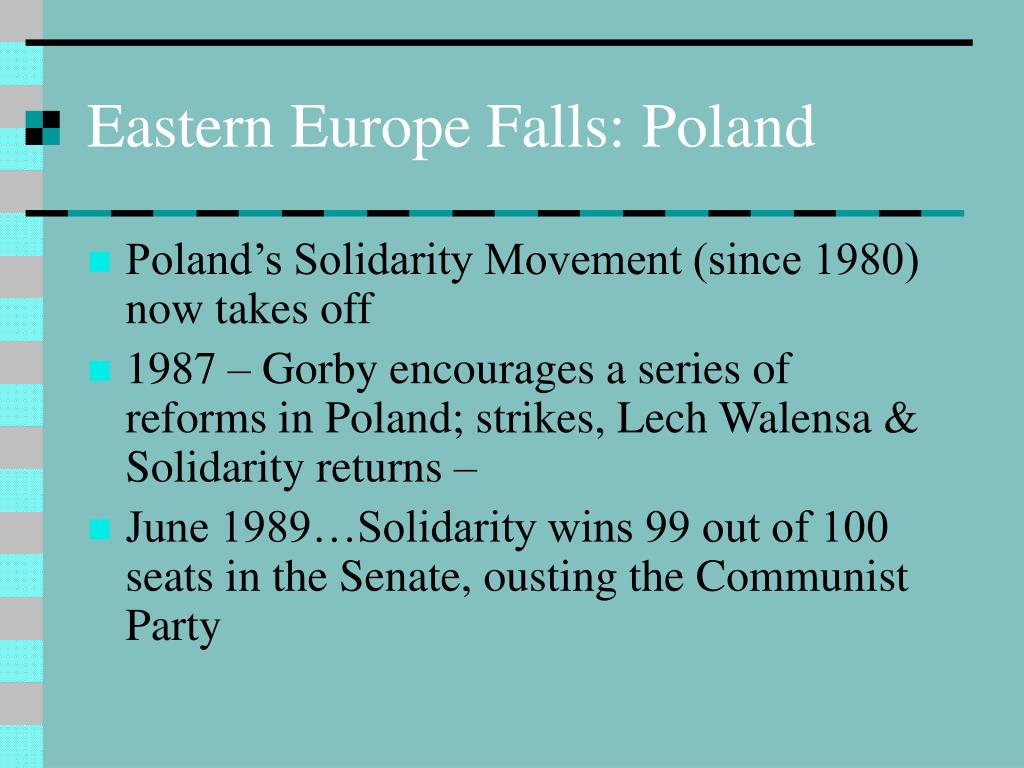 Eastern Europe Falls: Poland

Poland’s Solidarity Movement (since 1980) now takes off

1987 – Gorby encourages a series of reforms in Poland; strikes, Lech Walensa & Solidarity returns –

June 1989…Solidarity wins 99 out of 100 seats in the Senate, ousting the Communist Party